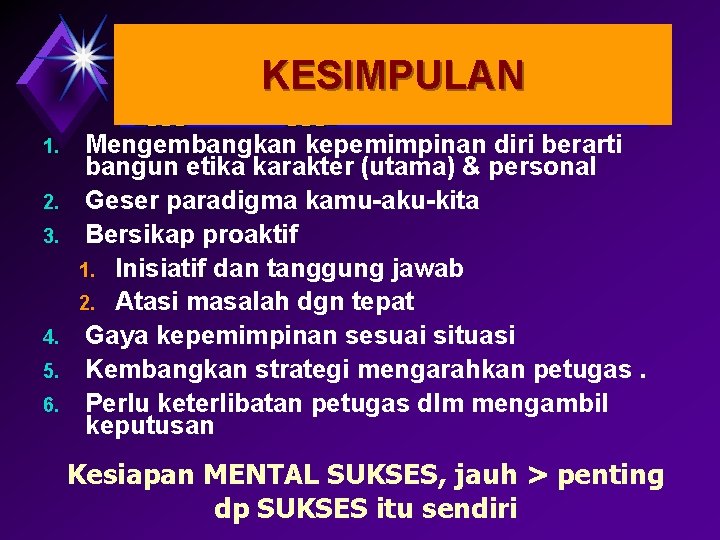 KESIMPULAN

1. Mengembangkan kepemimpinan diri berarti bangun etika karakter (utama) & personal
2. Geser paradigma kamu-aku-kita
3. Bersikap proaktif
   1. Inisiatif dan tanggung jawab
   2. Atasi masalah dgn tepat
4. Gaya kepemimpinan sesuai situasi
5. Kembangkan strategi mengarahkan petugas .
6. Perlu keterlibatan petugas dlm mengambil keputusan

Kesiapan MENTAL SUKSES, jauh > penting dp SUKSES itu sendiri